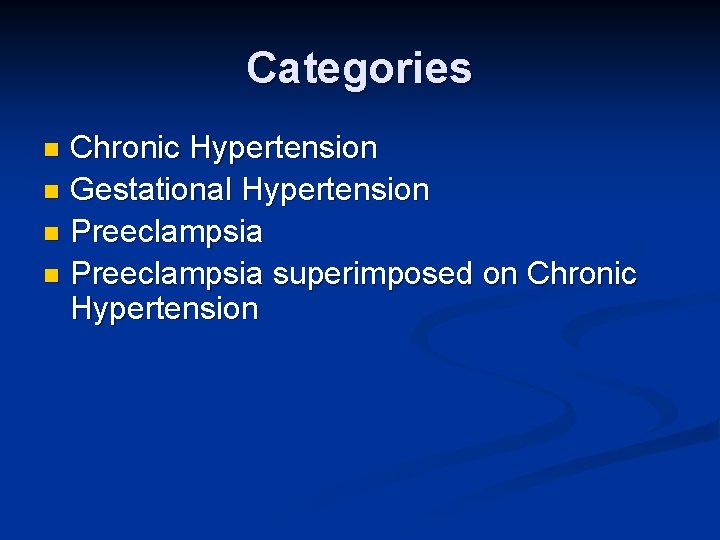 Categories

- Chronic Hypertension
- Gestational Hypertension
- Preeclampsia
- Preeclampsia superimposed on Chronic Hypertension